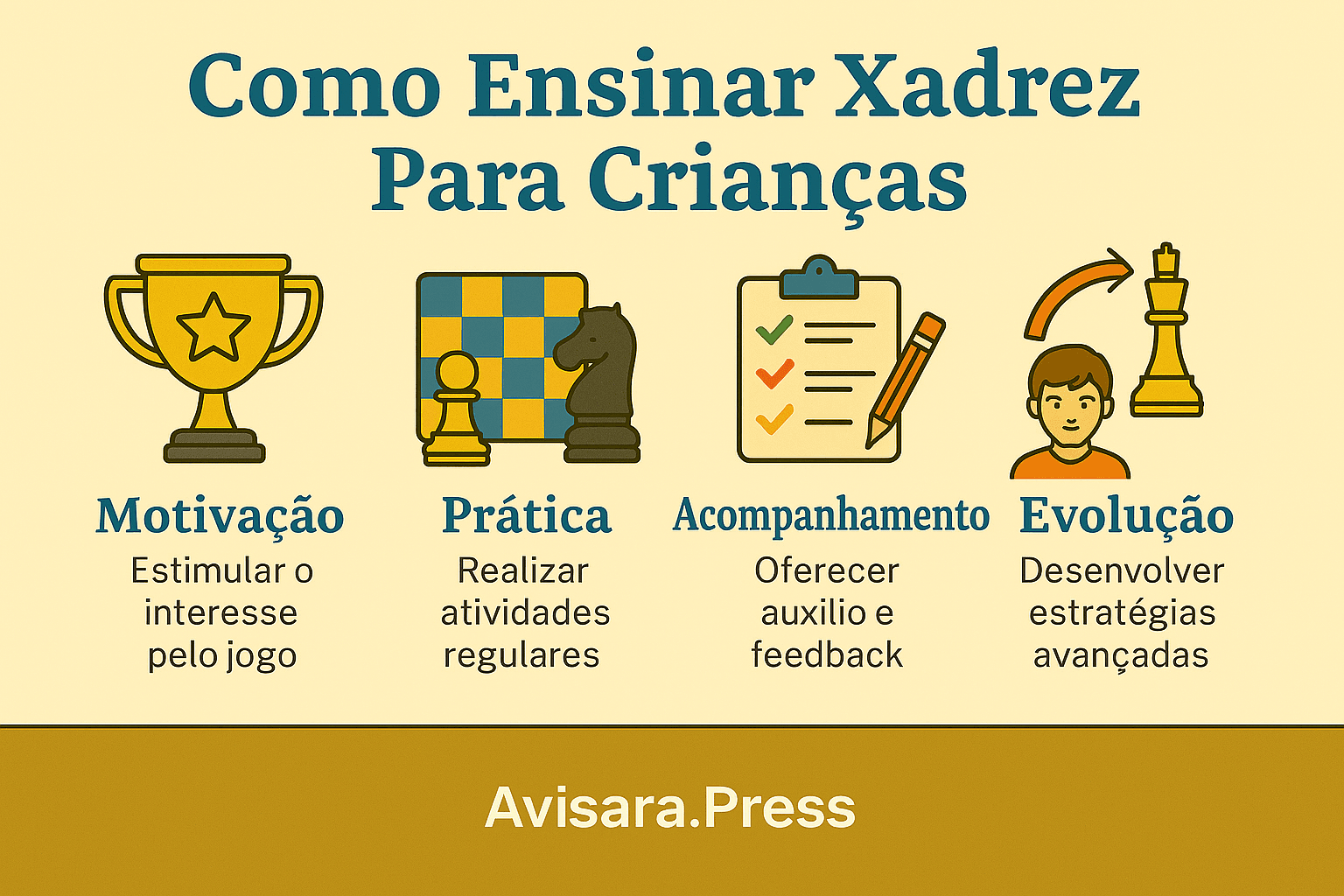 Como Ensinar Xadrez Para Crianças

Motivação
Estimular o interesse pelo jogo

Prática
Realizar atividades regulares

Acompanhamento
Oferecer auxilio e feedback

Evolução
Desenvolver estratégias avançadas

Avisara.Press